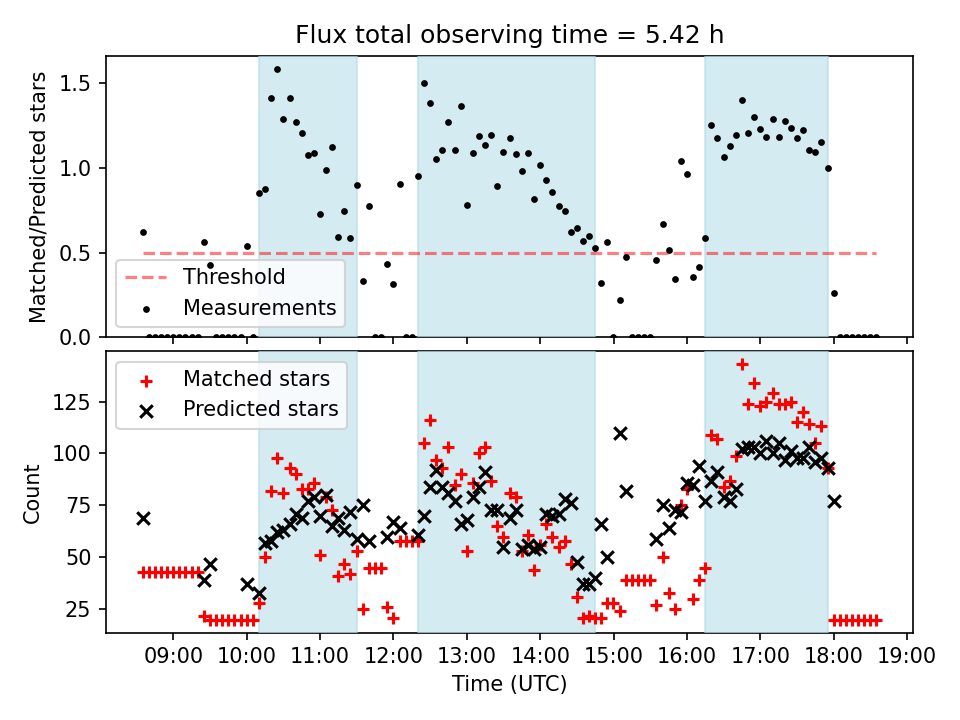 Flux total observing time = 5.42 h

Matched/Predicted stars

1.5
1.0
0.5
0.0

Threshold
Measurements

Count

125
100
75
50
25

Matched stars
Predicted stars

09:00 10:00 11:00 12:00 13:00 14:00 15:00 16:00 17:00 18:00 19:00

Time (UTC)